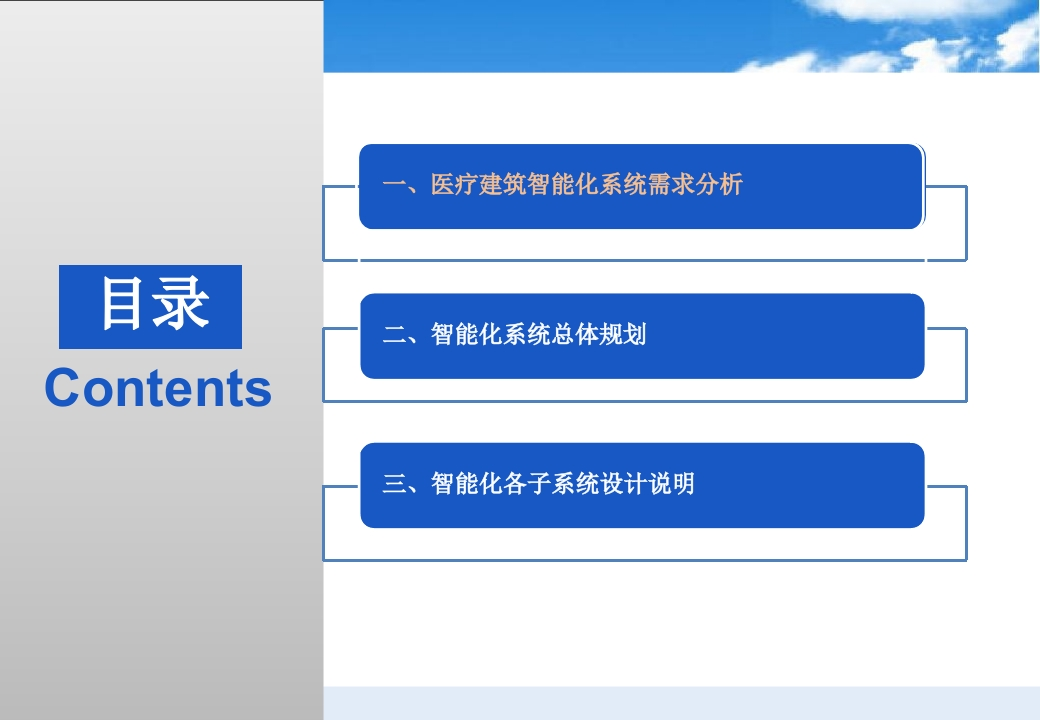 目录
Contents

一、医疗建筑智能化系统需求分析

二、智能化系统总体规划

三、智能化各子系统设计说明